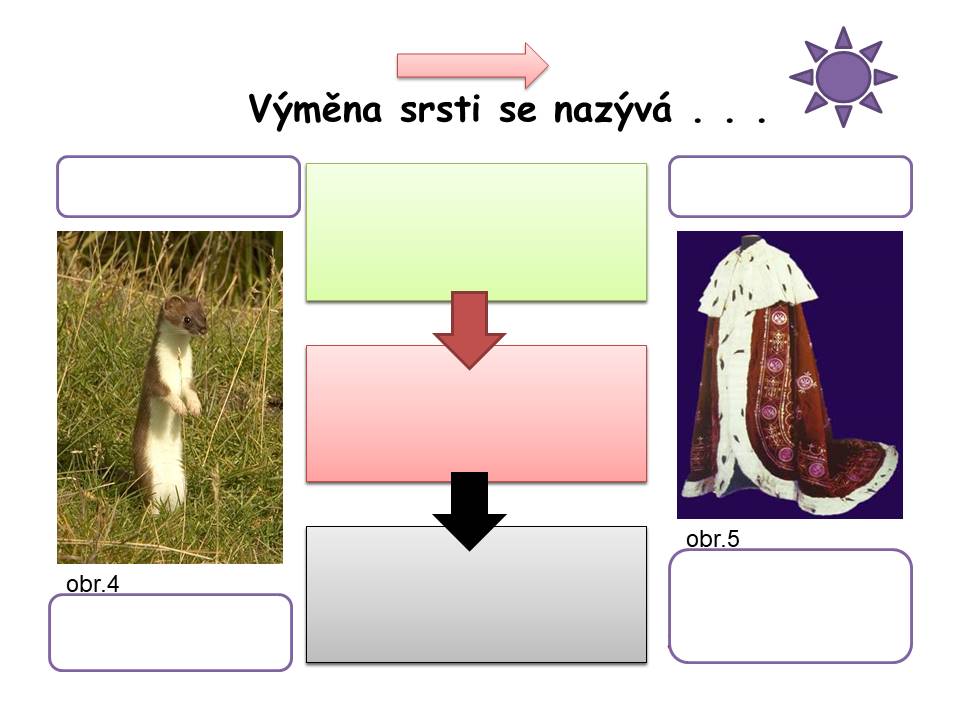 Výměna srsti se nazývá . . .

obr.4

obr.5